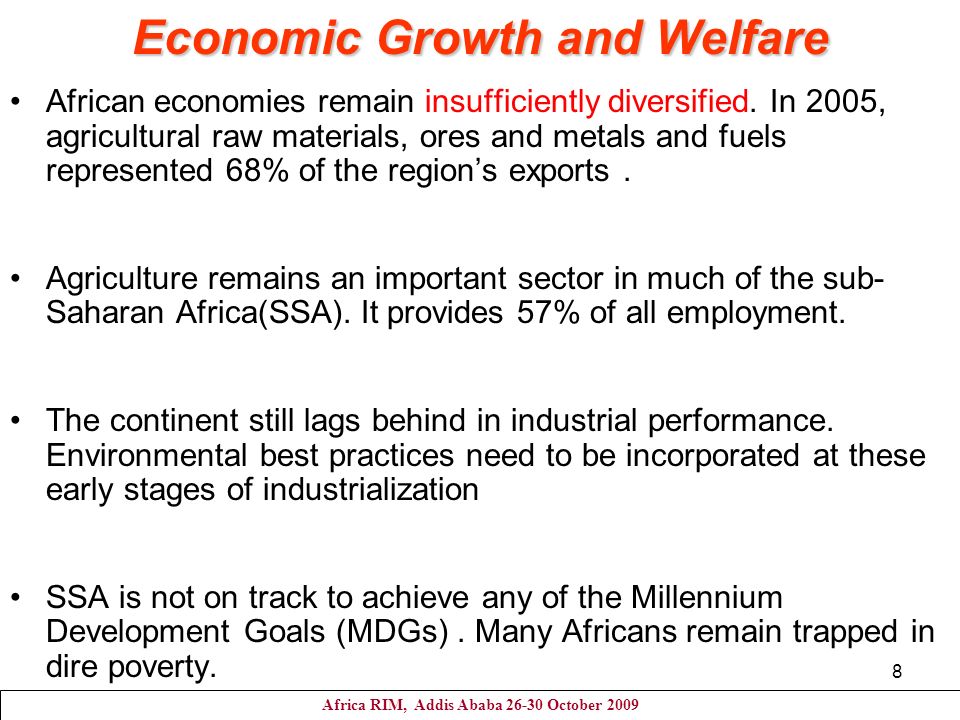 Economic Growth and Welfare

• African economies remain insufficiently diversified. In 2005, agricultural raw materials, ores and metals and fuels represented 68% of the region's exports .

• Agriculture remains an important sector in much of the sub-Saharan Africa(SSA). It provides 57% of all employment.

• The continent still lags behind in industrial performance. Environmental best practices need to be incorporated at these early stages of industrialization

• SSA is not on track to achieve any of the Millennium Development Goals (MDGs) . Many Africans remain trapped in dire poverty.

8

Africa RIM, Addis Ababa 26-30 October 2009